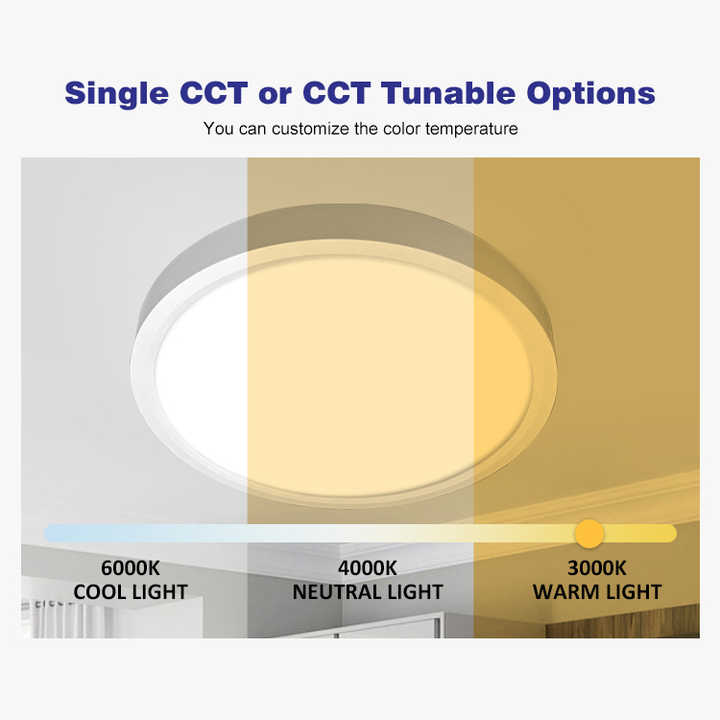 Single CCT or CCT Tunable Options

You can customize the color temperature

6000K
COOL LIGHT

4000K
NEUTRAL LIGHT

3000K
WARM LIGHT